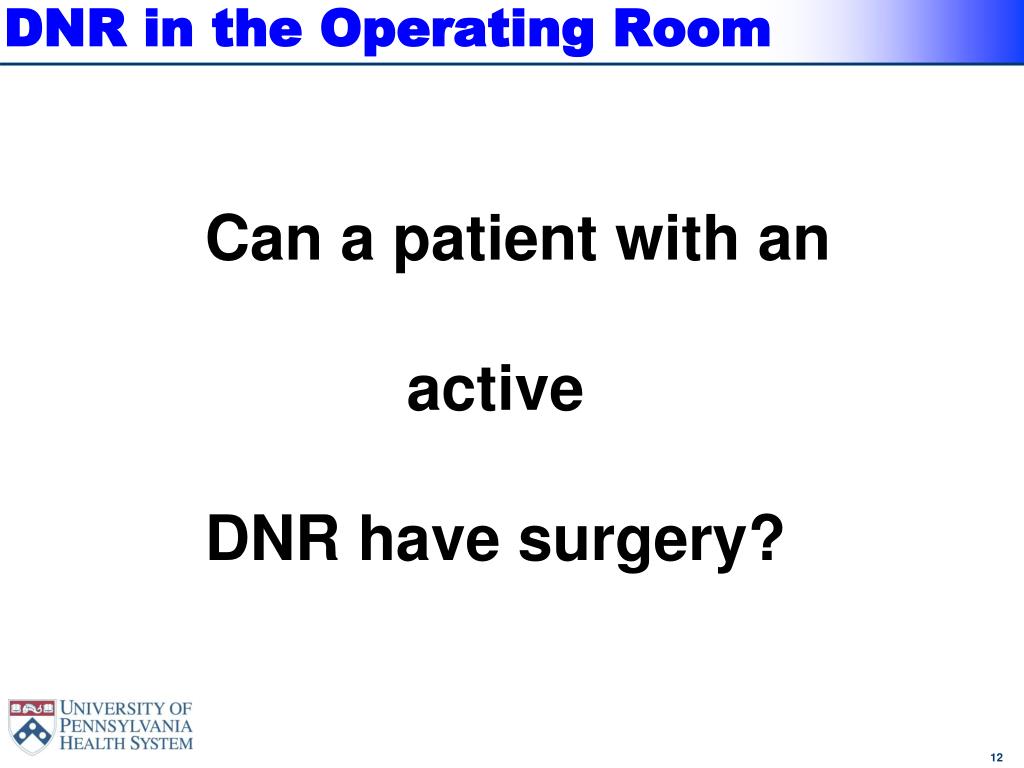 DNR in the Operating Room

Can a patient with an

active

DNR have surgery?

UNIVERSITY OF PENNSYLVANIA HEALTH SYSTEM

12